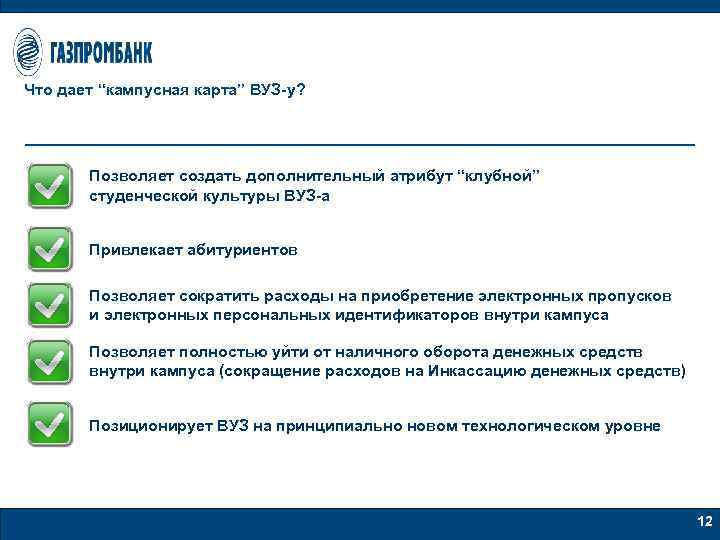 ГАЗПРОМБАНК

Что дает “кампусная карта” ВУЗ-у?

Позволяет создать дополнительный атрибут “клубной” студенческой культуры ВУЗ-а

Привлекает абитуриентов

Позволяет сократить расходы на приобретение электронных пропусков и электронных персональных идентификаторов внутри кампуса

Позволяет полностью уйти от наличного оборота денежных средств внутри кампуса (сокращение расходов на Инкассацию денежных средств)

Позиционирует ВУЗ на принципиально новом технологическом уровне

12